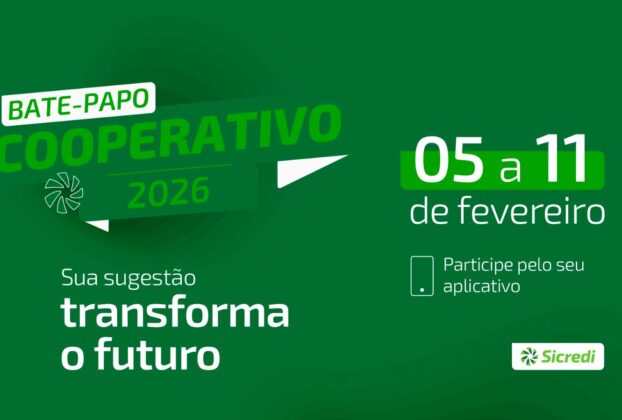 BATE-PAPO
COOPERATIVO
2026

Sua sugestão
transforma
o futuro

05 a 11
de fevereiro

Participe pelo seu aplicativo

Sicredi